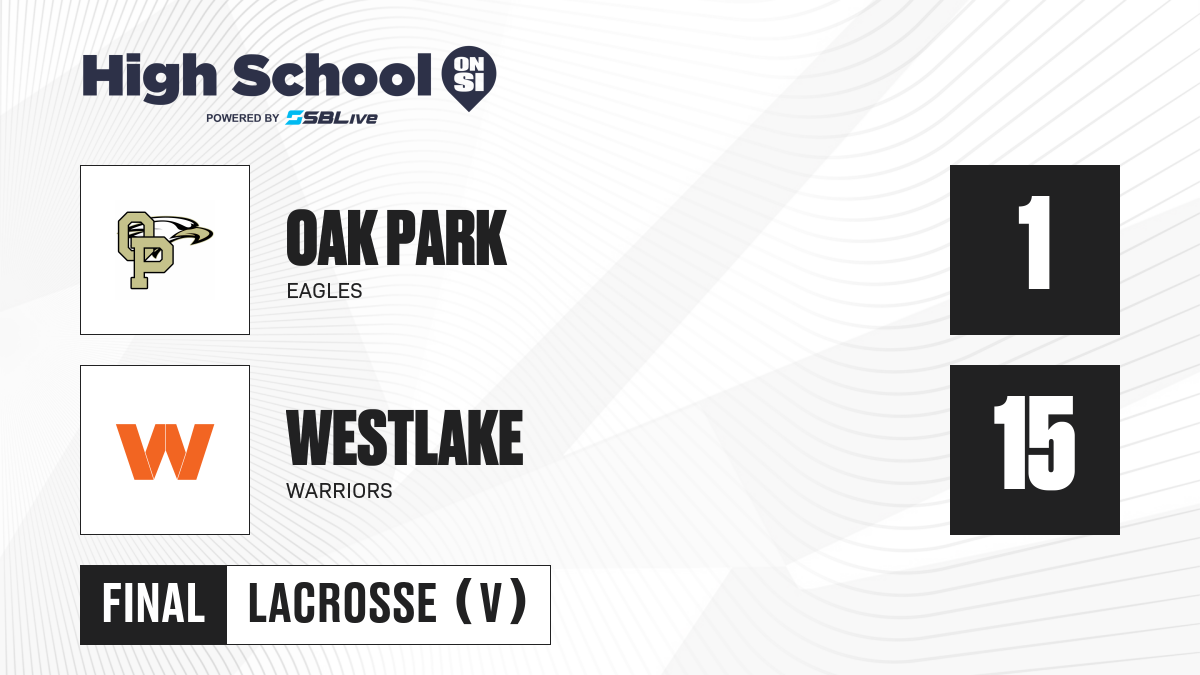 High School ON SI
POWERED BY SBLive

OP

OAK PARK
EAGLES

1

W

WESTLAKE
WARRIORS

15

FINAL LACROSSE (V)